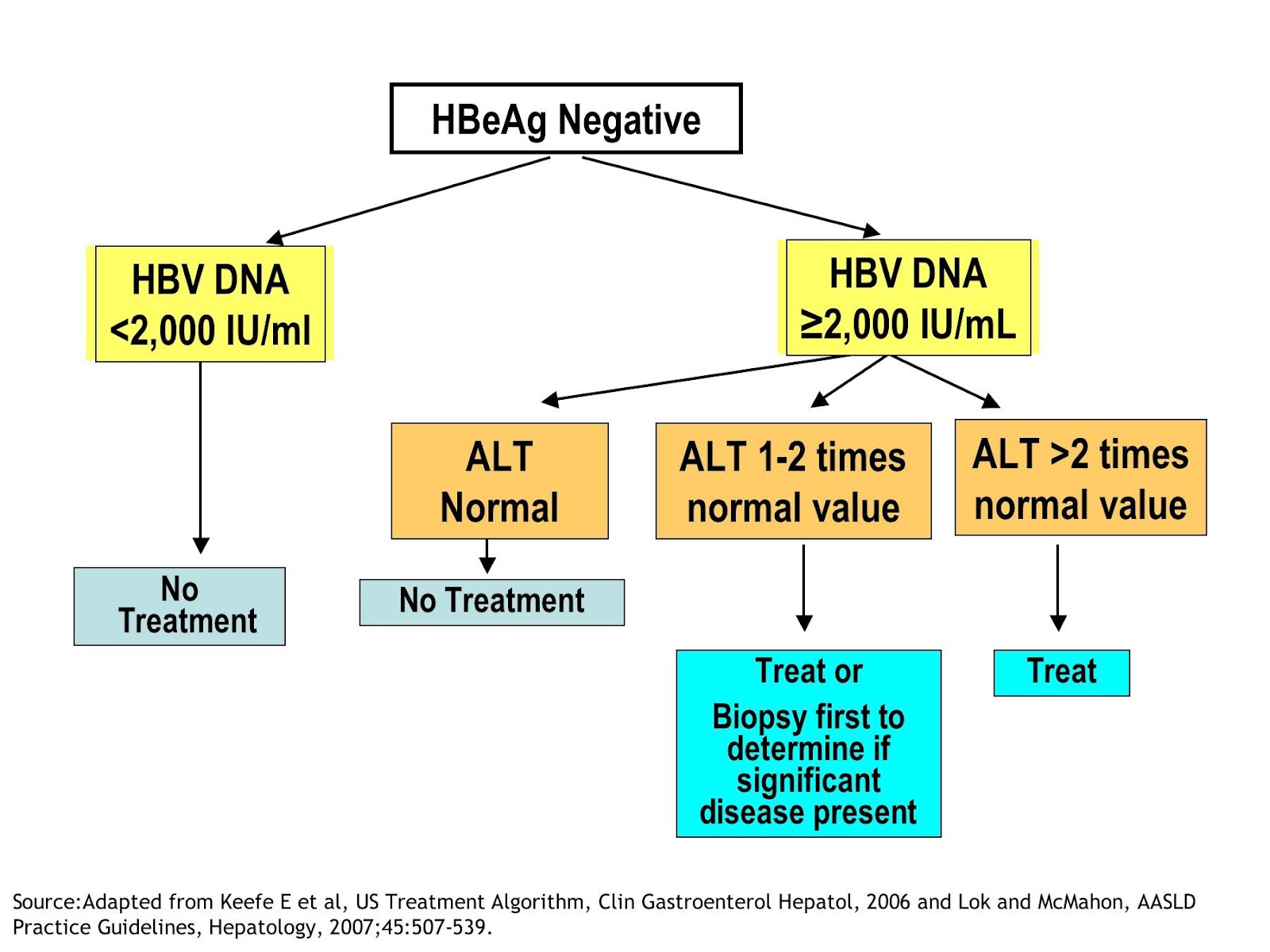 HBeAg Negative

HBV DNA <2,000 IU/ml

HBV DNA ≥2,000 IU/mL

ALT Normal

ALT 1-2 times normal value

ALT >2 times normal value

No Treatment

No Treatment

Treat or

Biopsy first to determine if significant disease present

Treat

Source:Adapted from Keefe E et al, US Treatment Algorithm, Clin Gastroenterol Hepatol, 2006 and Lok and McMahon, AASLD Practice Guidelines, Hepatology, 2007;45:507-539.